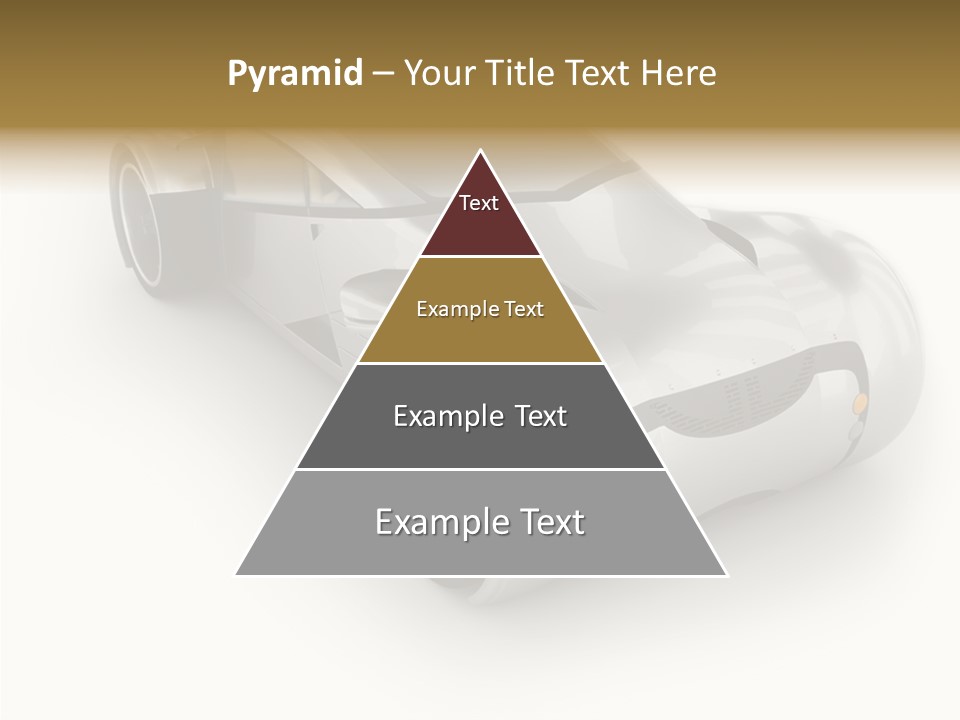 Pyramid – Your Title Text Here

Text

Example Text

Example Text

Example Text